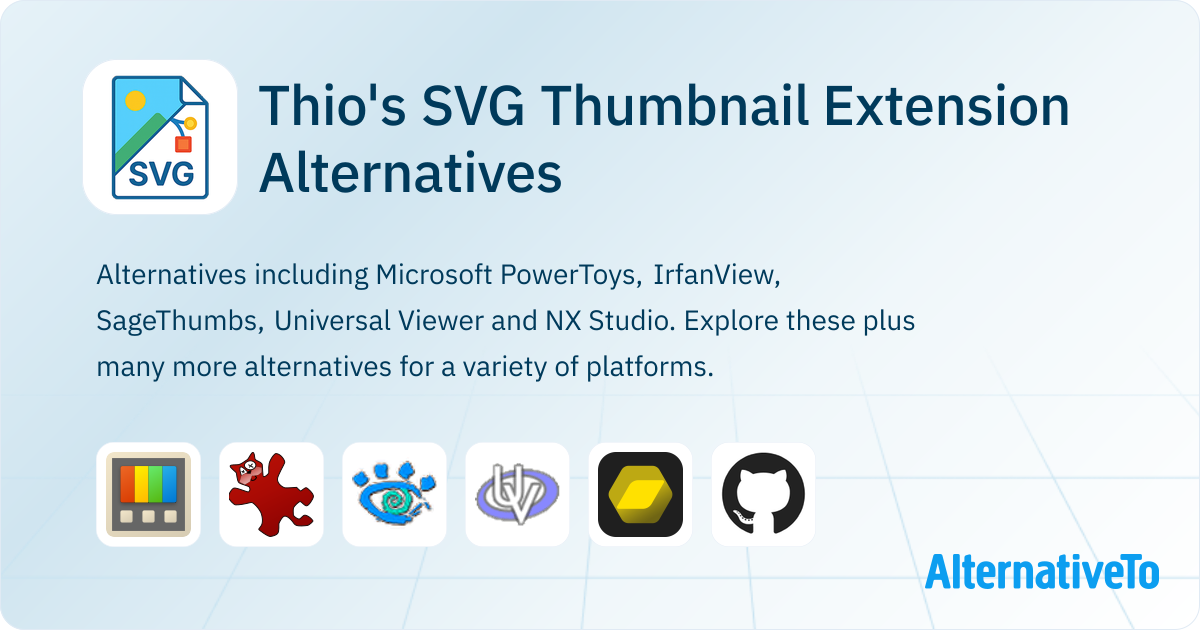 SVG

Thio's SVG Thumbnail Extension Alternatives

Alternatives including Microsoft PowerToys, IrfanView, SageThumbs, Universal Viewer and NX Studio. Explore these plus many more alternatives for a variety of platforms.

AlternativeTo